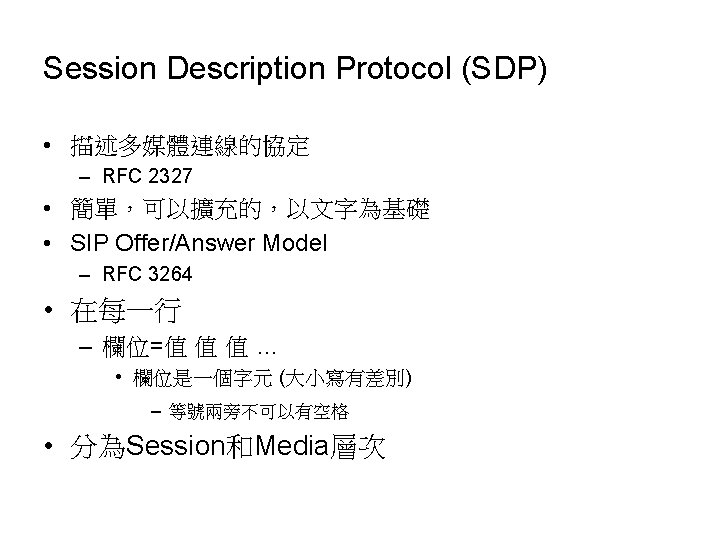 Session Description Protocol (SDP)

• 描述多媒體連線的協定
  – RFC 2327
• 簡單，可以擴充的，以文字為基礎
• SIP Offer/Answer Model
  – RFC 3264
• 在每一行
  – 欄位=值 值 值 …
    • 欄位是一個字元 (大小寫有差別)
      – 等號兩旁不可以有空格
• 分為Session和Media層次